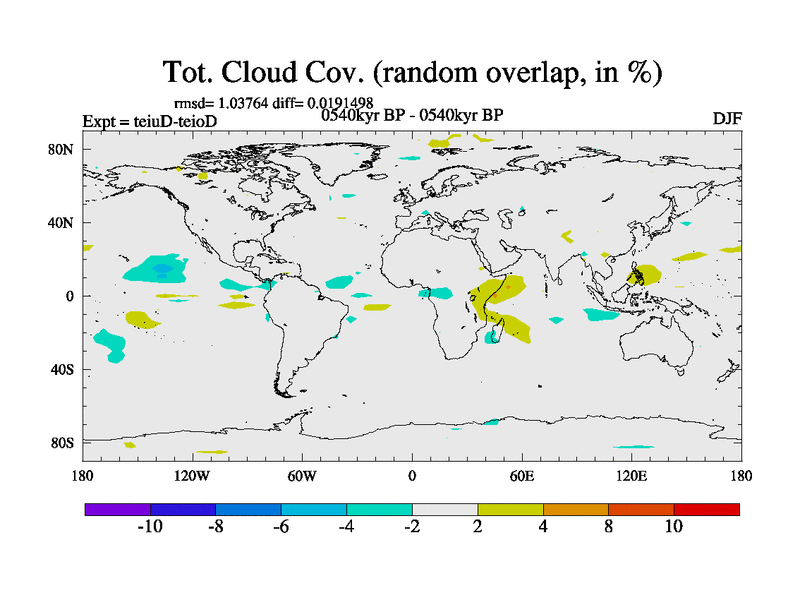 Tot. Cloud Cov. (random overlap, in %)

rmsd= 1.03764 diff= 0.0191498
Expt = teiuD-teioD
0540kyr BP - 0540kyr BP
DJF

80N
40N
0
40S
80S

180
120W
60W
0
60E
120E
180

-10
-8
-6
-4
-2
2
4
8
10